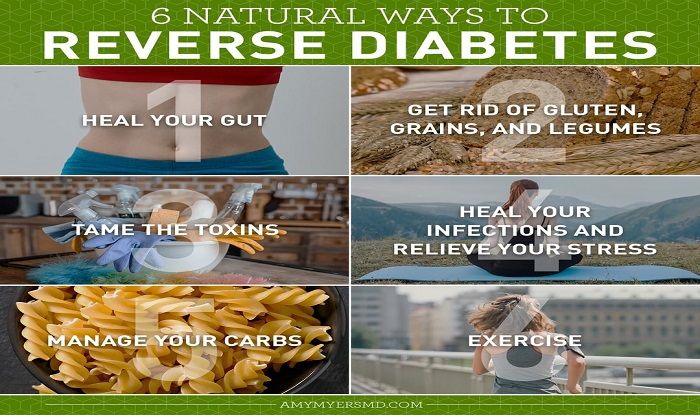 6 NATURAL WAYS TO
REVERSE DIABETES

1
HEAL YOUR GUT

2
GET RID OF GLUTEN, GRAINS, AND LEGUMES

3
TAME THE TOXINS

4
HEAL YOUR INFECTIONS AND RELIEVE YOUR STRESS

5
MANAGE YOUR CARBS

6
EXERCISE

AMYMYERSMD.COM